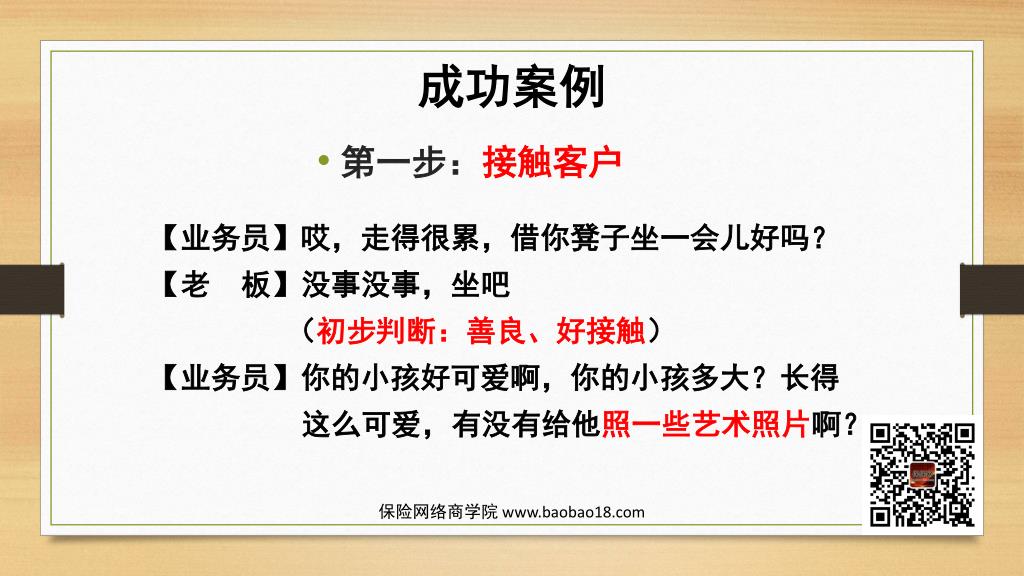 成功案例

• 第一步：接触客户

【业务员】哎，走得很累，借你凳子坐一会儿好吗？
【老　板】没事没事，坐吧
（初步判断：善良、好接触）
【业务员】你的小孩好可爱啊，你的小孩多大？长得这么可爱，有没有给他照一些艺术照片啊？

保险网络商学院 www.baobao18.com